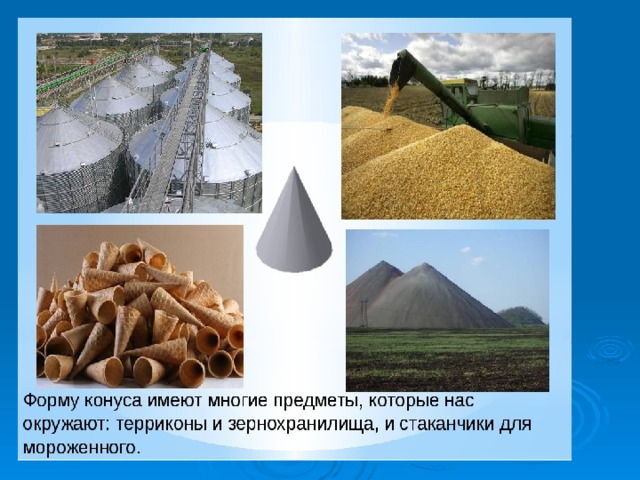 Форму конуса имеют многие предметы, которые нас окружают: терриконы и зернохранилища, и стаканчики для мороженного.